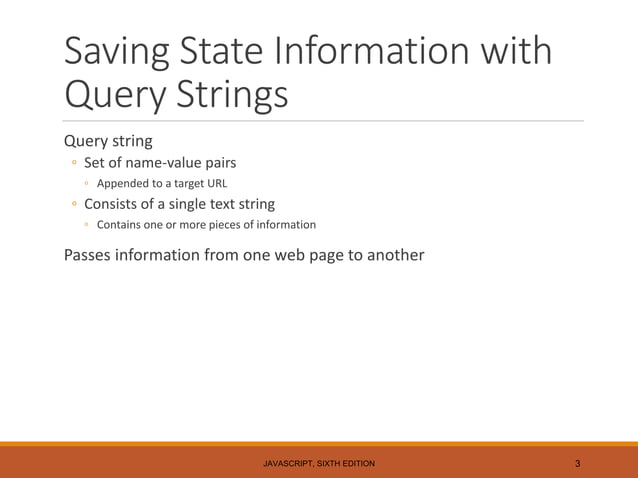 Saving State Information with Query Strings

Query string

◦ Set of name-value pairs

◦ Appended to a target URL

◦ Consists of a single text string

◦ Contains one or more pieces of information

Passes information from one web page to another

JAVASCRIPT, SIXTH EDITION

3